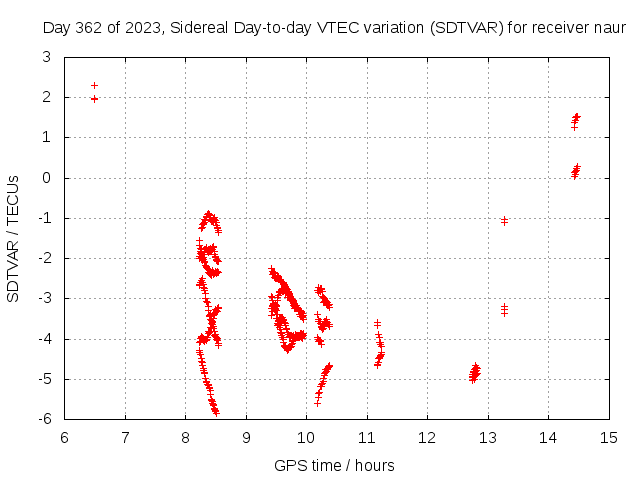 Day 362 of 2023, Sidereal Day-to-day VTEC variation (SDTVAR) for receiver naur

SDTVAR / TECUs

3
2
1
0
-1
-2
-3
-4
-5
-6

6 7 8 9 10 11 12 13 14 15

GPS time / hours